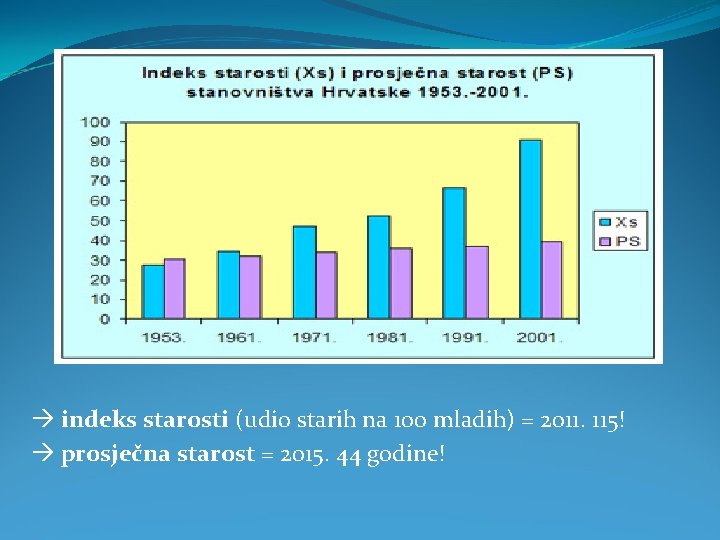 Indeks starosti (Xs) i prosječna starost (PS) stanovništva Hrvatske 1953.-2001.

100
90
80
70
60
50
40
30
20
10
0

1953.
1961.
1971.
1981.
1991.
2001.

Xs
PS

→ indeks starosti (udio starih na 100 mladih) = 2011. 115!
→ prosječna starost = 2015. 44 godine!